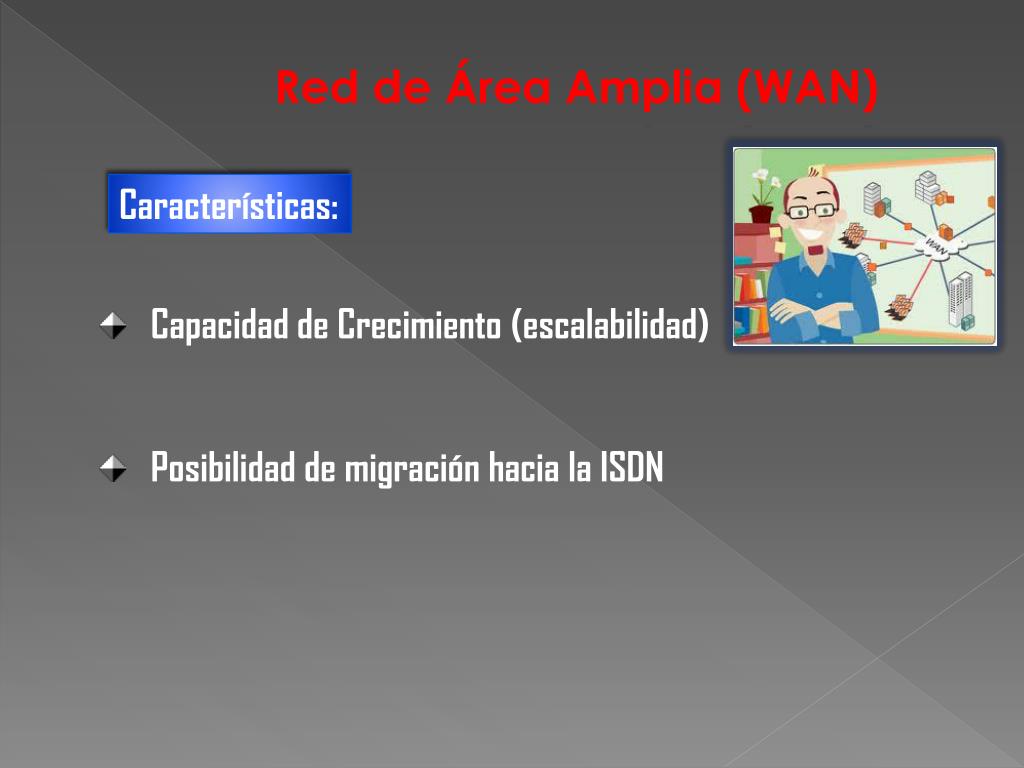 Red de Área Amplia (WAN)

Características:

WAN

Capacidad de Crecimiento (escalabilidad)

Posibilidad de migración hacia la ISDN